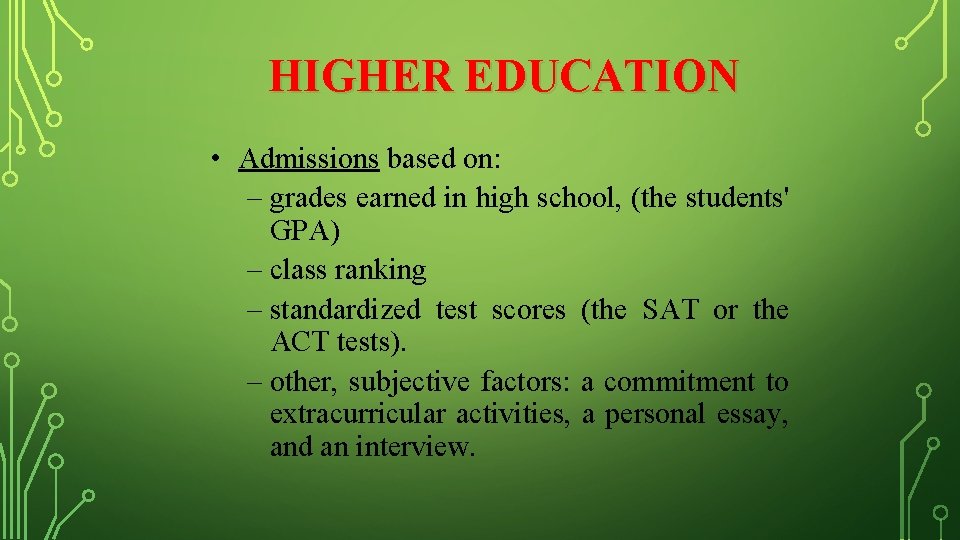 HIGHER EDUCATION

• Admissions based on:
– grades earned in high school, (the students' GPA)
– class ranking
– standardized test scores (the SAT or the ACT tests).
– other, subjective factors: a commitment to extracurricular activities, a personal essay, and an interview.